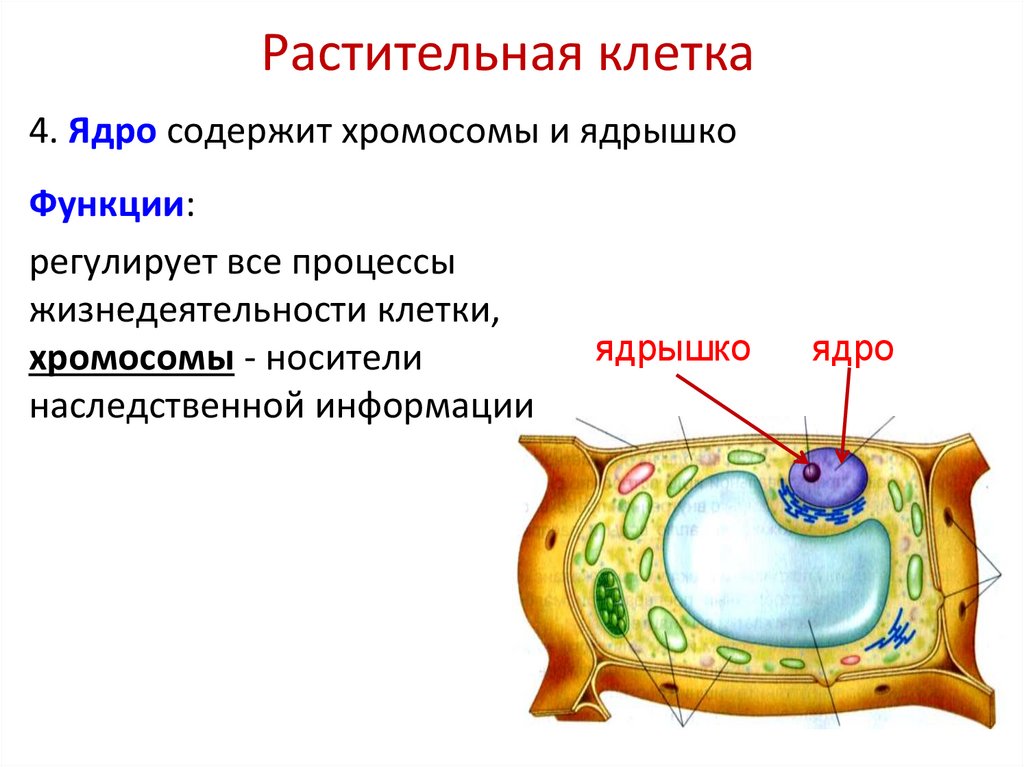 Растительная клетка

4. Ядро содержит хромосомы и ядрышко

Функции:

регулирует все процессы жизнедеятельности клетки, хромосомы - носители наследственной информации

ядрышко

ядро